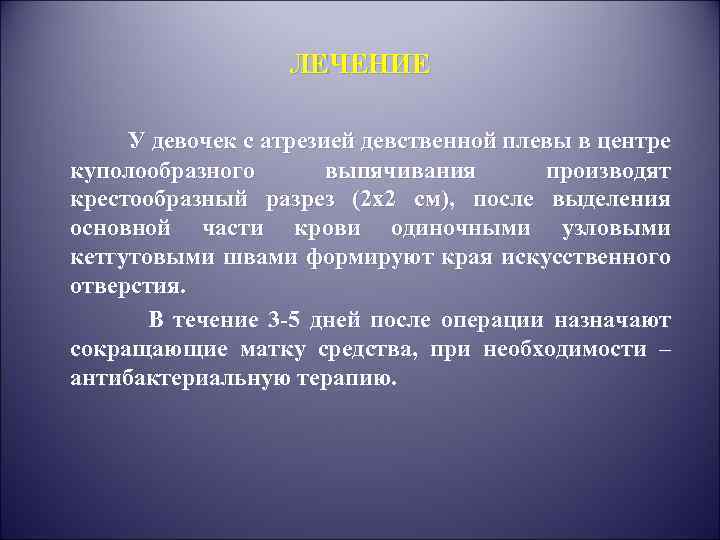 ЛЕЧЕНИЕ

У девочек с атрезией девственной плевы в центре куполообразного выпячивания производят крестообразный разрез (2х2 см), после выделения основной части крови одиночными узловыми кетгутовыми швами формируют края искусственного отверстия.

В течение 3-5 дней после операции назначают сокращающие матку средства, при необходимости – антибактериальную терапию.